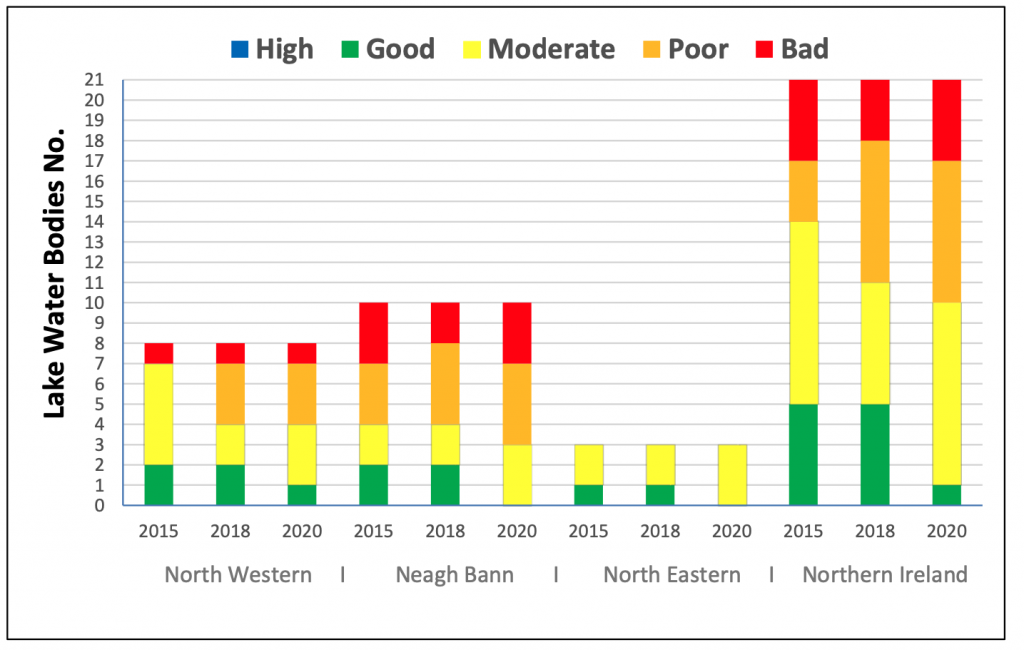 High Good Moderate Poor Bad

Lake Water Bodies No.

21
20
19
18
17
16
15
14
13
12
11
10
9
8
7
6
5
4
3
2
1
0

2015 2018 2020 2015 2018 2020 2015 2018 2020 2015 2018 2020

North Western I Neagh Bann I North Eastern I Northern Ireland